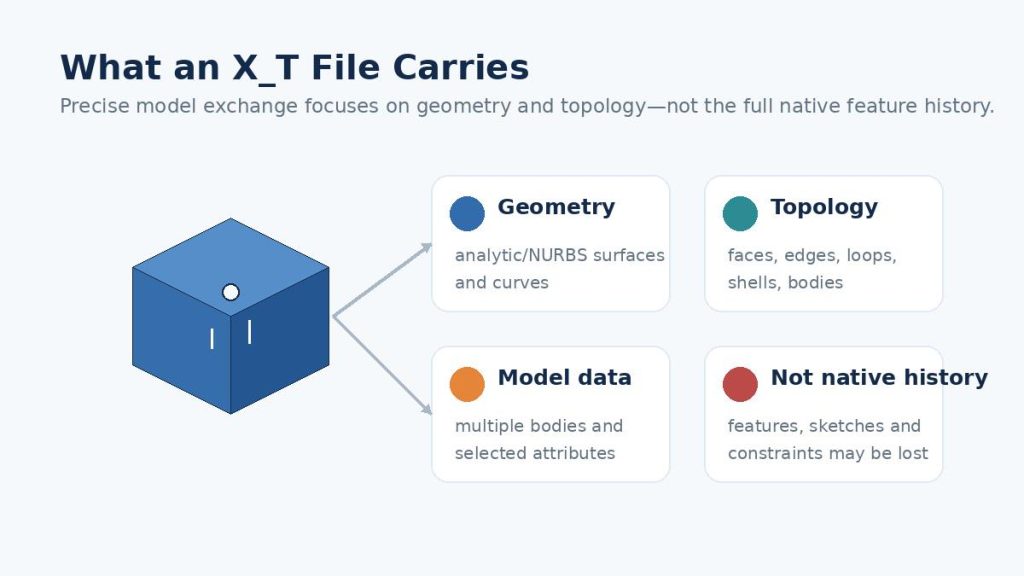 What an X_T File Carries

Precise model exchange focuses on geometry and topology—not the full native feature history.

Geometry
analytic/NURBS surfaces and curves

Topology
faces, edges, loops, shells, bodies

Model data
multiple bodies and selected attributes

Not native history
features, sketches and constraints may be lost